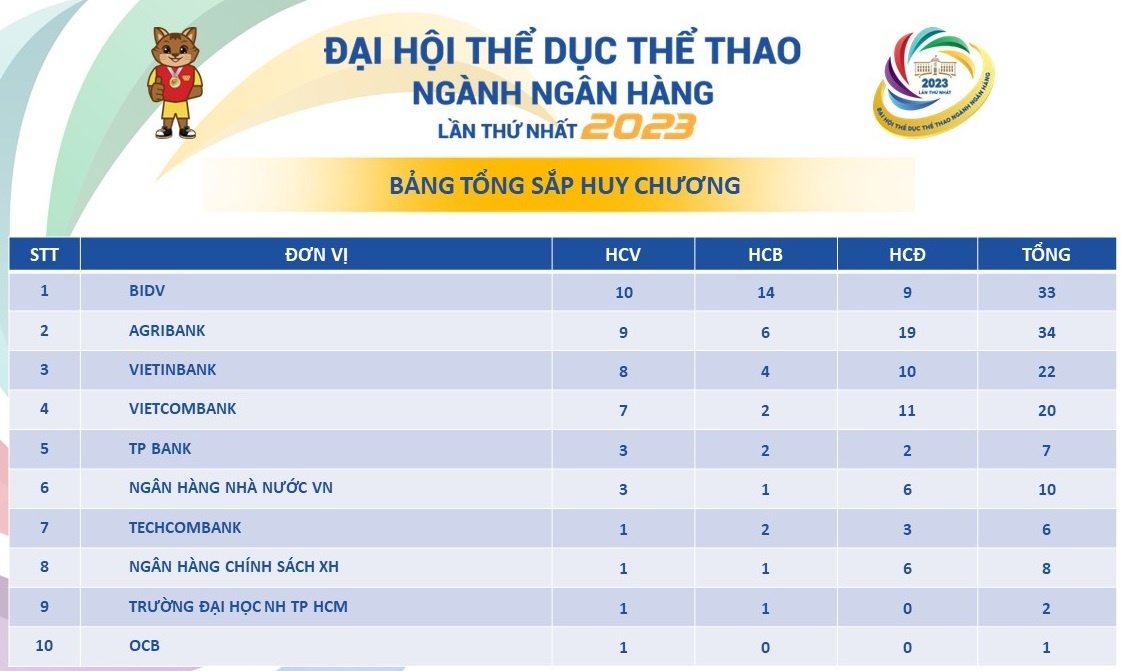 ĐẠI HỘI THỂ DỤC THỂ THAO
NGÀNH NGÂN HÀNG
LẦN THỨ NHẤT 2023

2023
LẦN THỨ NHẤT
ĐẠI HỘI THỂ DỤC THỂ THAO NGÀNH NGÂN HÀNG

BẢNG TỔNG SẮP HUY CHƯƠNG

| STT | ĐƠN VỊ | HCV | HCB | HCĐ | TỔNG |
|---|---|---|---|---|---|
| 1 | BIDV | 10 | 14 | 9 | 33 |
| 2 | AGRIBANK | 9 | 6 | 19 | 34 |
| 3 | VIETINBANK | 8 | 4 | 10 | 22 |
| 4 | VIETCOMBANK | 7 | 2 | 11 | 20 |
| 5 | TP BANK | 3 | 2 | 2 | 7 |
| 6 | NGÂN HÀNG NHÀ NƯỚC VN | 3 | 1 | 6 | 10 |
| 7 | TECHCOMBANK | 1 | 2 | 3 | 6 |
| 8 | NGÂN HÀNG CHÍNH SÁCH XH | 1 | 1 | 6 | 8 |
| 9 | TRƯỜNG ĐẠI HỌC NH TP HCM | 1 | 1 | 0 | 2 |
| 10 | OCB | 1 | 0 | 0 | 1 |